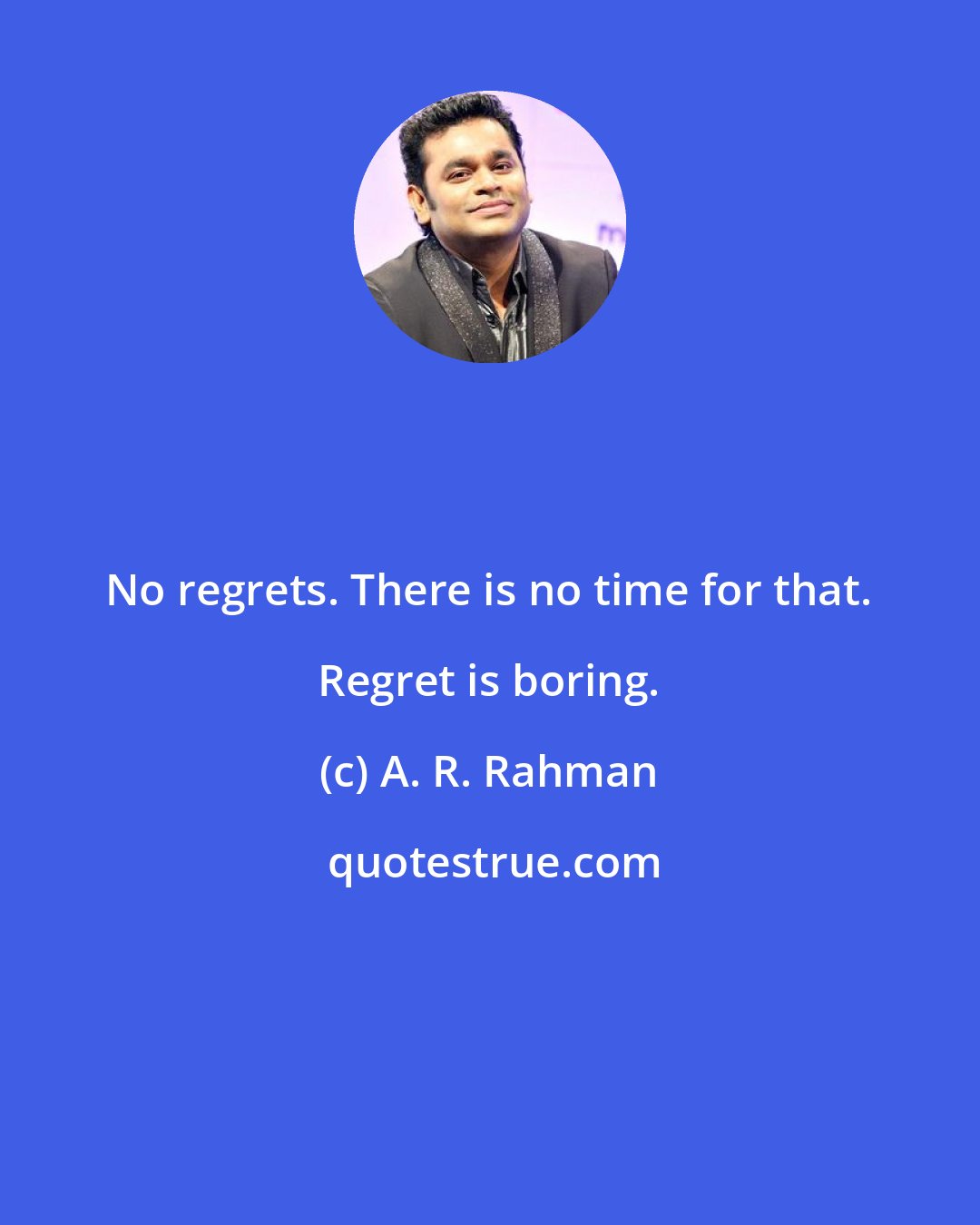 No regrets. There is no time for that. Regret is boring.

(c) A. R. Rahman

quotestrue.com